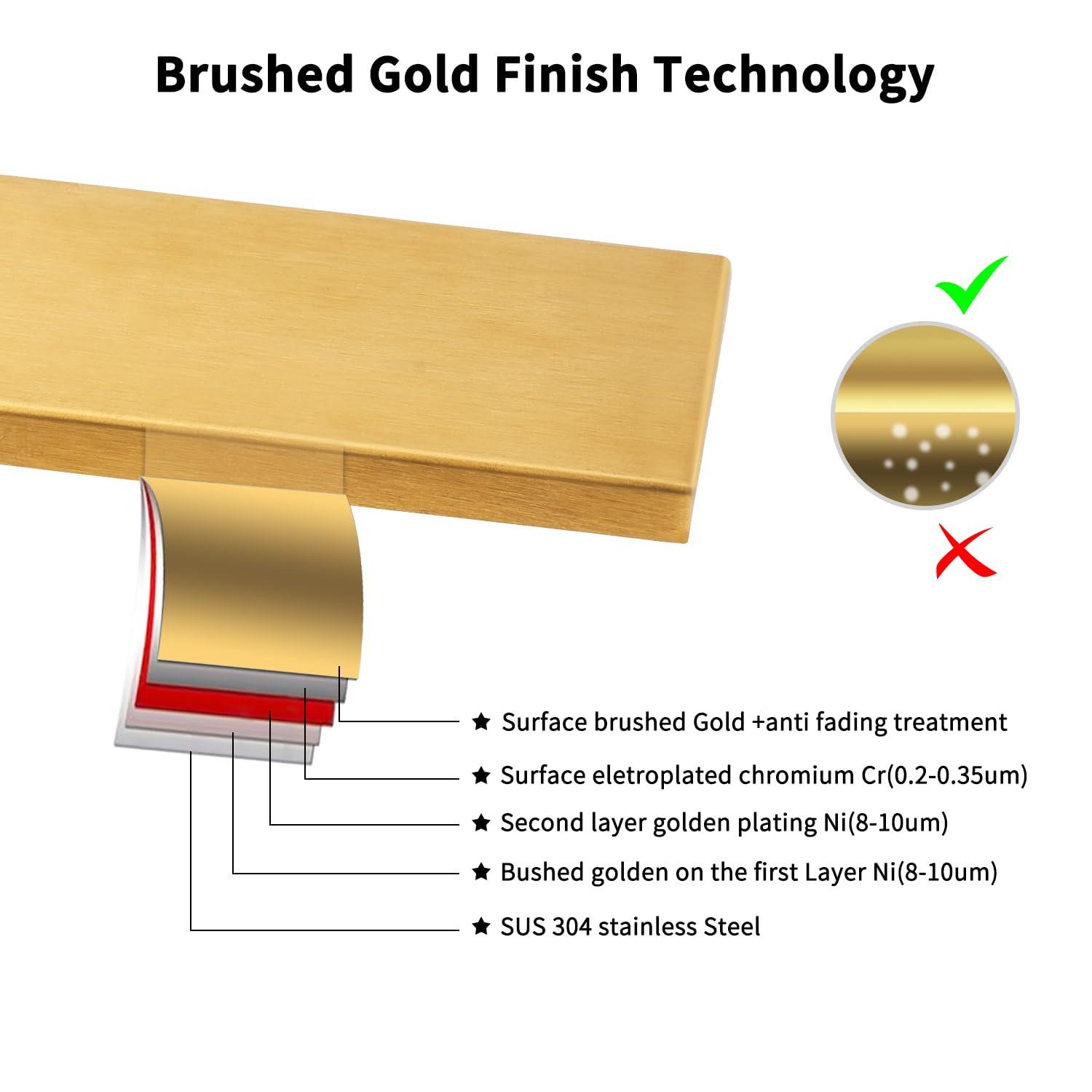 Brushed Gold Finish Technology

★ Surface brushed Gold +anti fading treatment

★ Surface eletroplated chromium Cr(0.2-0.35um)

★ Second layer golden plating Ni(8-10um)

★ Bushed golden on the first Layer Ni(8-10um)

★ SUS 304 stainless Steel